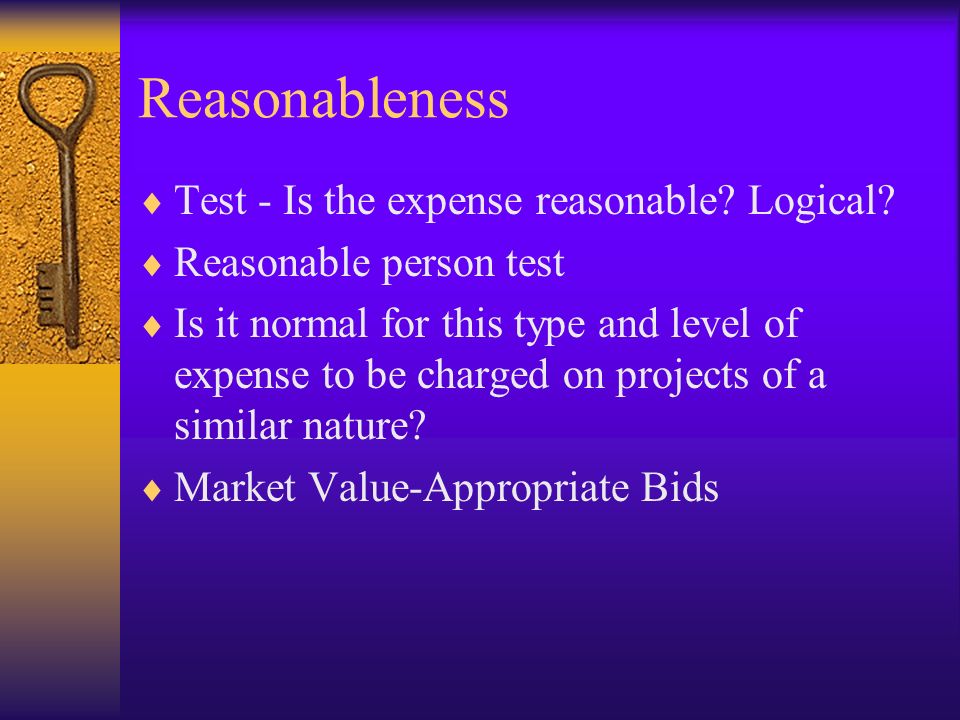 Reasonableness

♦ Test - Is the expense reasonable? Logical?
♦ Reasonable person test
♦ Is it normal for this type and level of expense to be charged on projects of a similar nature?
♦ Market Value-Appropriate Bids